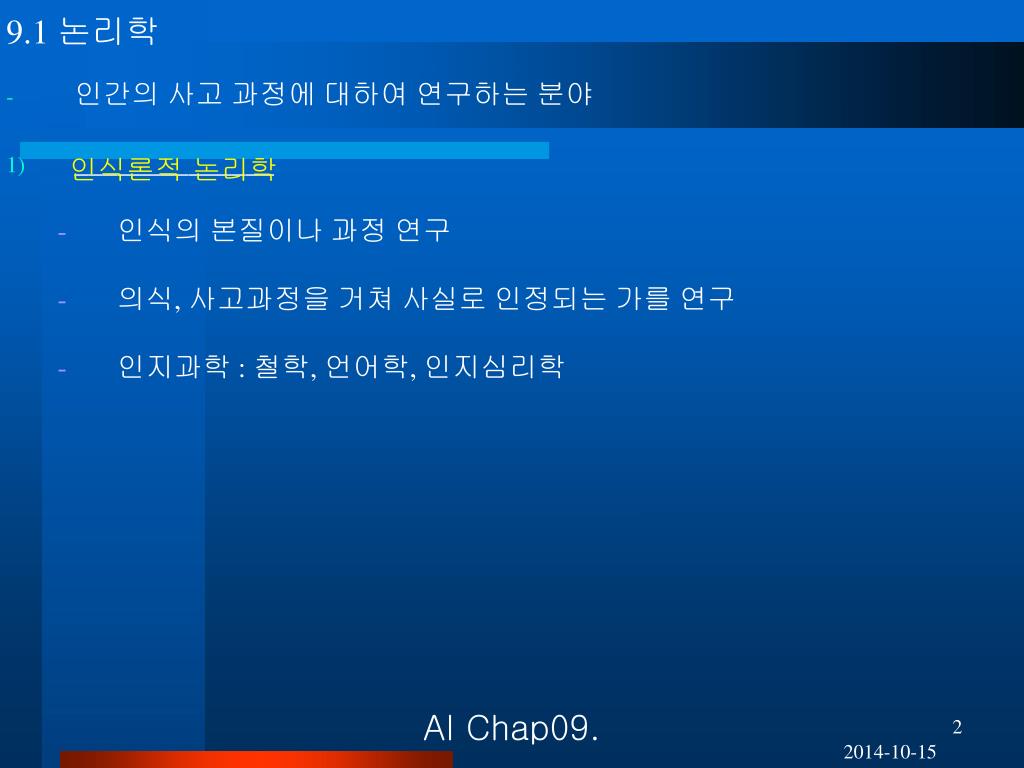 9.1 논리학

- 인간의 사고 과정에 대하여 연구하는 분야

1) 인식론적 논리학

- 인식의 본질이나 과정 연구

- 의식, 사고과정을 거쳐 사실로 인정되는 가를 연구

- 인지과학 : 철학, 언어학, 인지심리학

AI Chap09.

2

2014-10-15